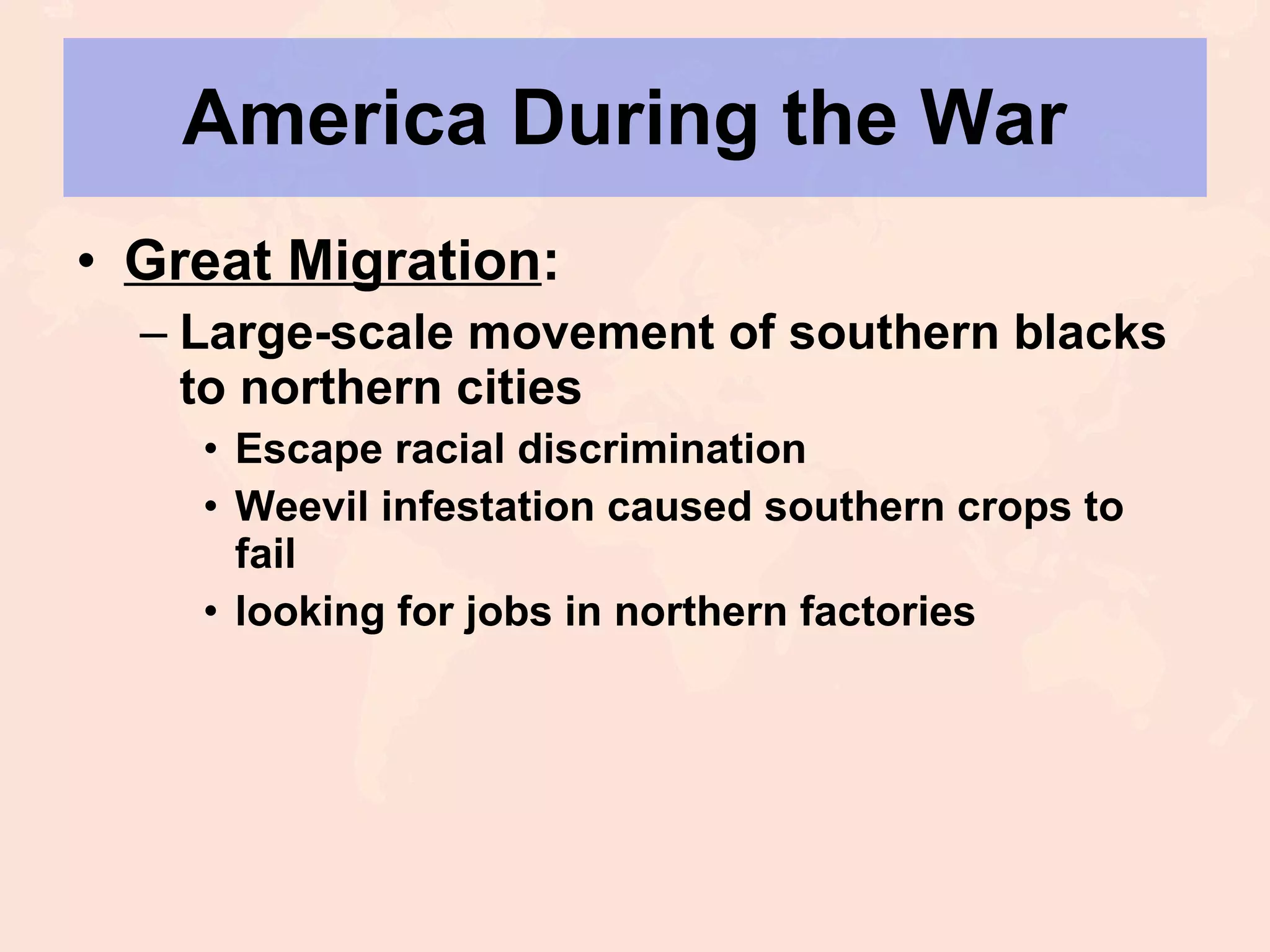 America During the War

• Great Migration:
– Large-scale movement of southern blacks to northern cities
• Escape racial discrimination
• Weevil infestation caused southern crops to fail
• looking for jobs in northern factories